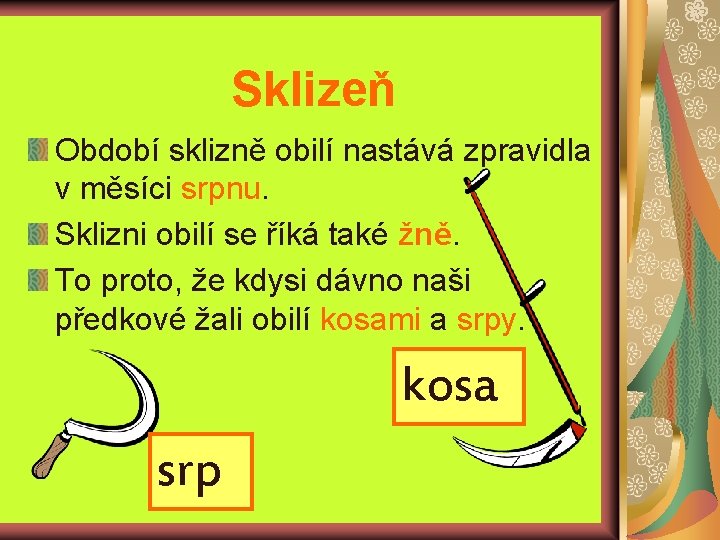 Sklizeň

Období sklizně obilí nastává zpravidla v měsíci srpnu.

Sklizni obilí se říká také žně.

To proto, že kdysi dávno naši předkové žali obilí kosami a srpy.

kosa

srp